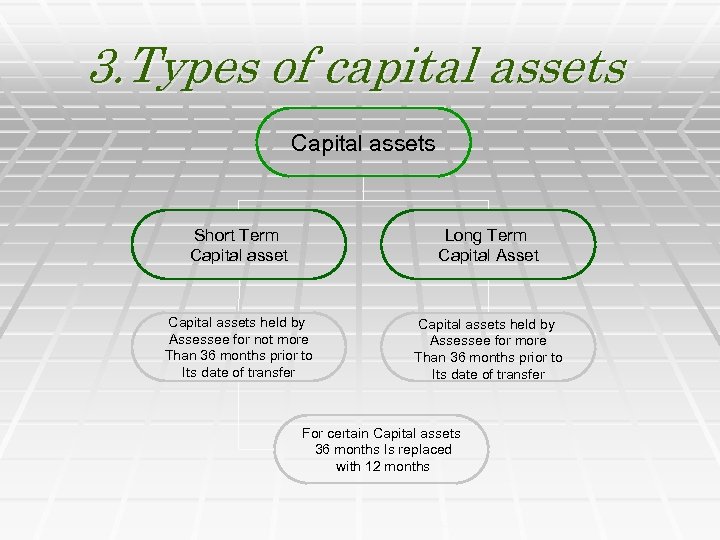 3.Types of capital assets

Capital assets

Short Term Capital asset

Long Term Capital Asset

Capital assets held by Assessee for not more Than 36 months prior to Its date of transfer

Capital assets held by Assessee for more Than 36 months prior to Its date of transfer

For certain Capital assets 36 months Is replaced with 12 months